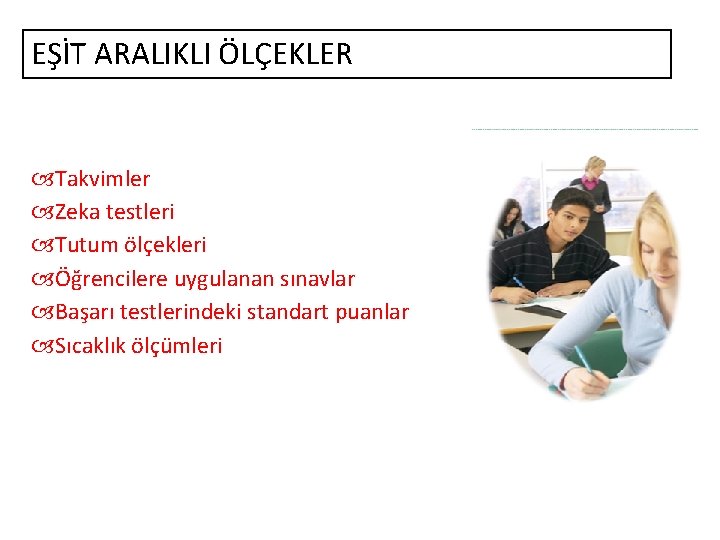 EŞİT ARALIKLI ÖLÇEKLER

Takvimler
Zeka testleri
Tutum ölçekleri
Öğrencilere uygulanan sınavlar
Başarı testlerindeki standart puanlar
Sıcaklık ölçümleri